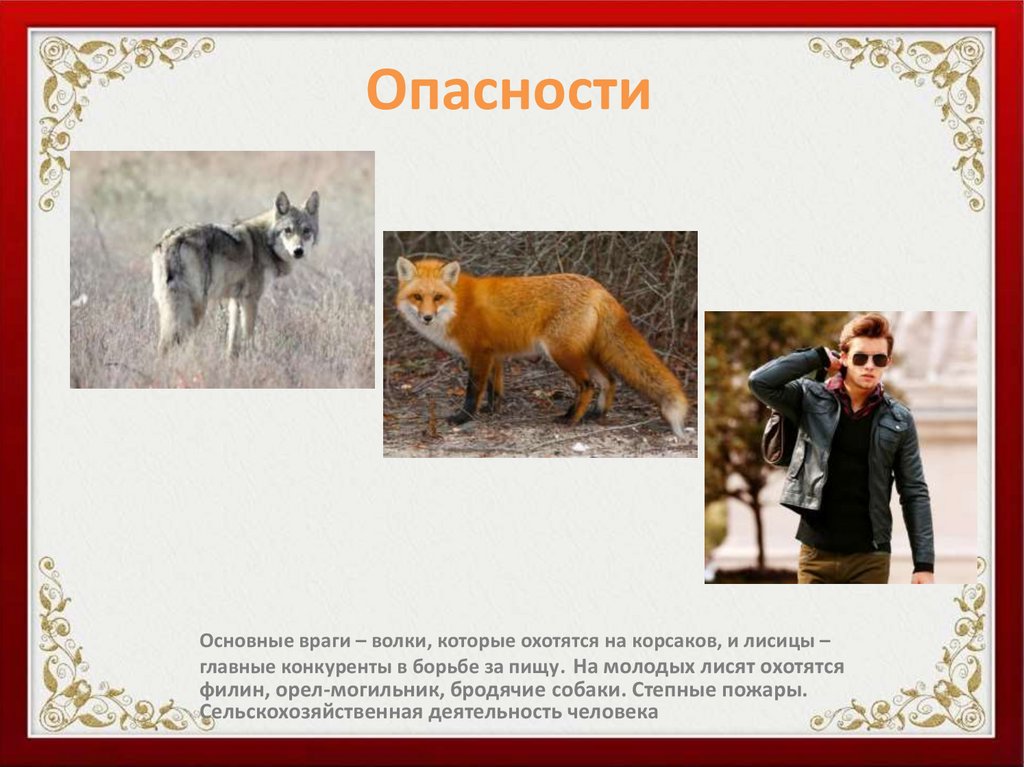 Опасности

Основные враги – волки, которые охотятся на корсаков, и лисицы – главные конкуренты в борьбе за пищу. На молодых лисят охотятся филин, орел-могильник, бродячие собаки. Степные пожары. Сельскохозяйственная деятельность человека